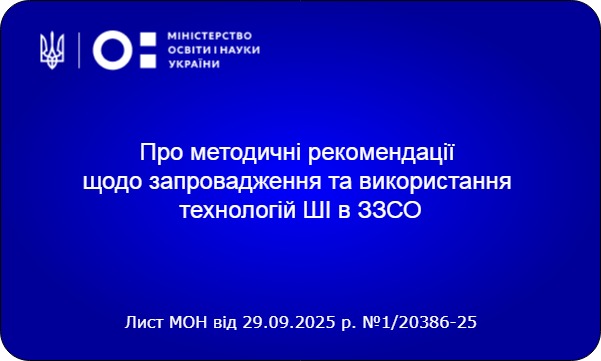 МІНІСТЕРСТВО ОСВІТИ І НАУКИ УКРАЇНИ

Про методичні рекомендації щодо запровадження та використання технологій ШІ в ЗЗСО

Лист МОН від 29.09.2025 р. №1/20386-25